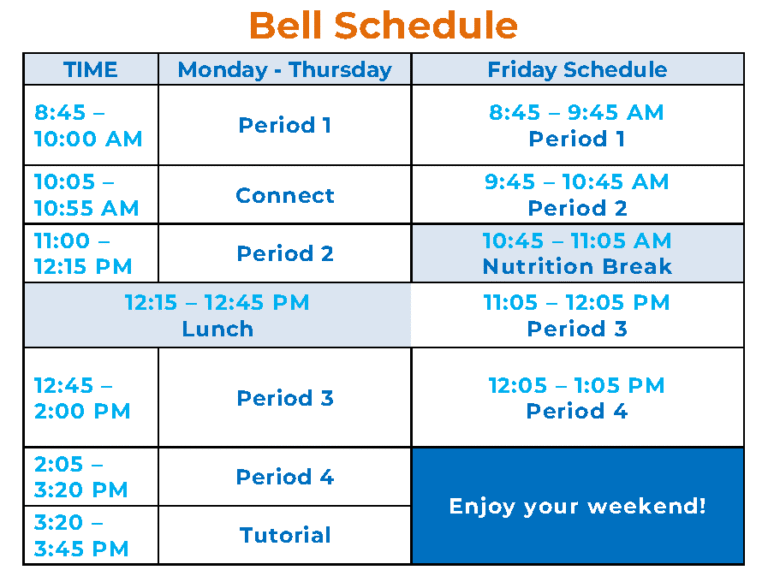 Bell Schedule

| TIME | Monday - Thursday | Friday Schedule |
|---|---|---|
| 8:45 – 10:00 AM | Period 1 | 8:45 – 9:45 AM Period 1 |
| 10:05 – 10:55 AM | Connect | 9:45 – 10:45 AM Period 2 |
| 11:00 – 12:15 PM | Period 2 | 10:45 – 11:05 AM Nutrition Break |
| 12:15 – 12:45 PM Lunch | | 11:05 – 12:05 PM Period 3 |
| 12:45 – 2:00 PM | Period 3 | 12:05 – 1:05 PM Period 4 |
| 2:05 – 3:20 PM | Period 4 | Enjoy your weekend! |
| 3:20 – 3:45 PM | Tutorial | |